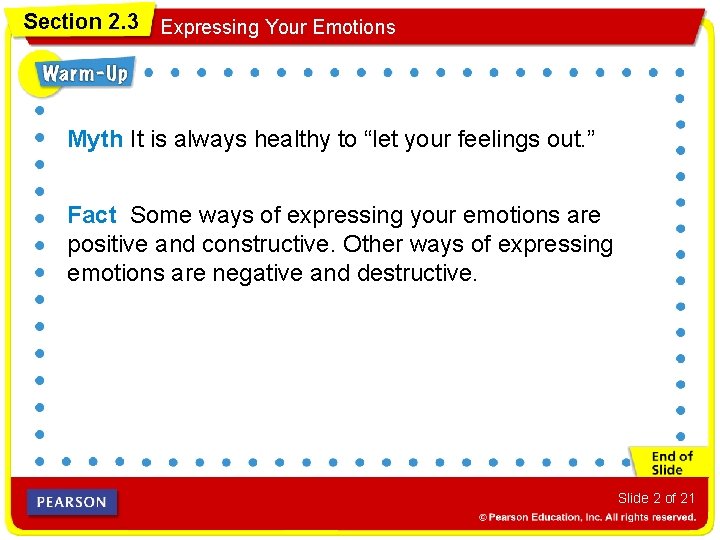 Section 2.3 Expressing Your Emotions

Warm-Up

Myth It is always healthy to “let your feelings out.”

Fact Some ways of expressing your emotions are positive and constructive. Other ways of expressing emotions are negative and destructive.

End of Slide

PEARSON

Slide 2 of 21

© Pearson Education, Inc. All rights reserved.